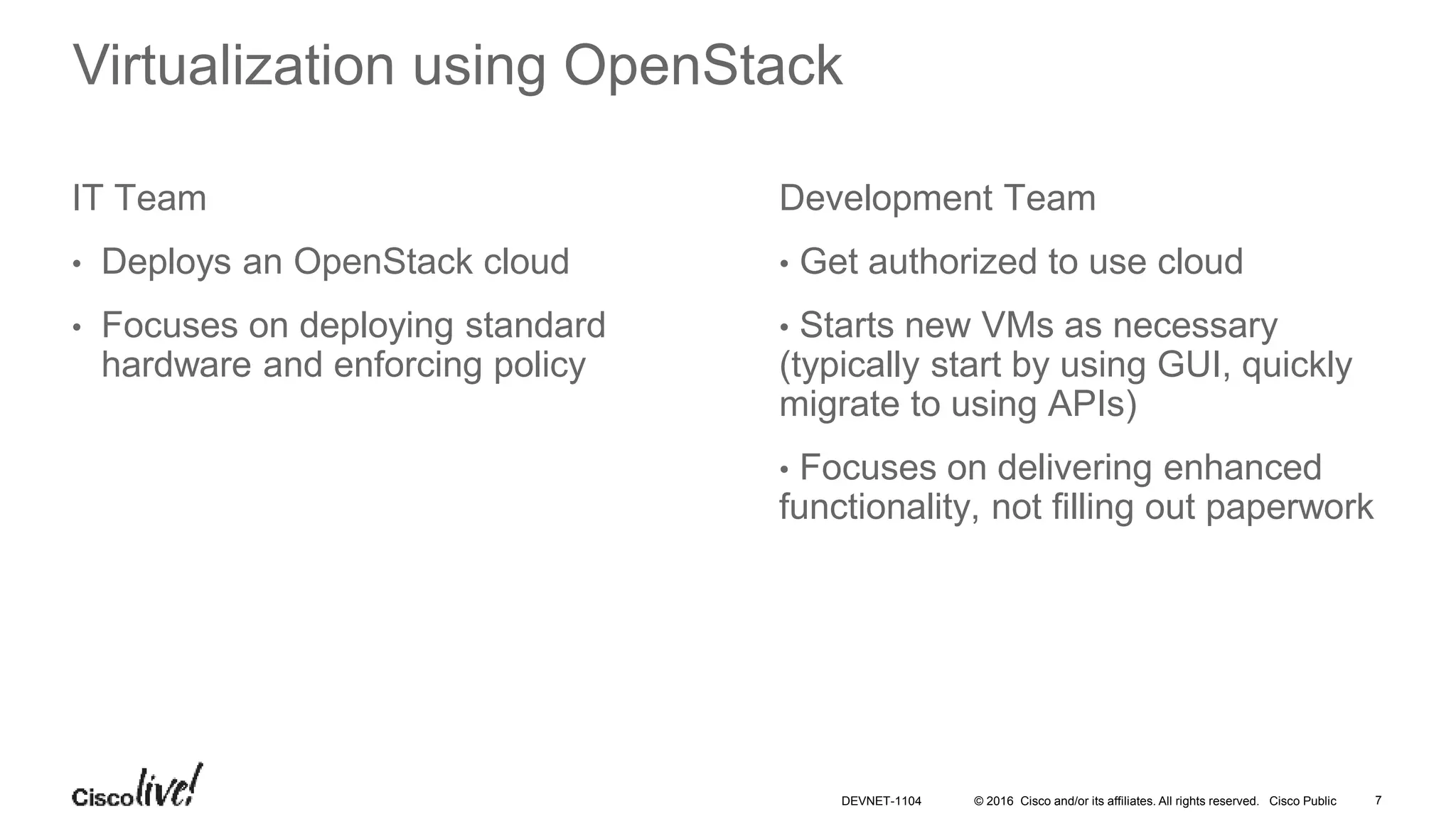 Virtualization using OpenStack

IT Team

• Deploys an OpenStack cloud

• Focuses on deploying standard hardware and enforcing policy

Development Team

• Get authorized to use cloud

• Starts new VMs as necessary (typically start by using GUI, quickly migrate to using APIs)

• Focuses on delivering enhanced functionality, not filling out paperwork

Cisco live!

DEVNET-1104 © 2016 Cisco and/or its affiliates. All rights reserved. Cisco Public 7